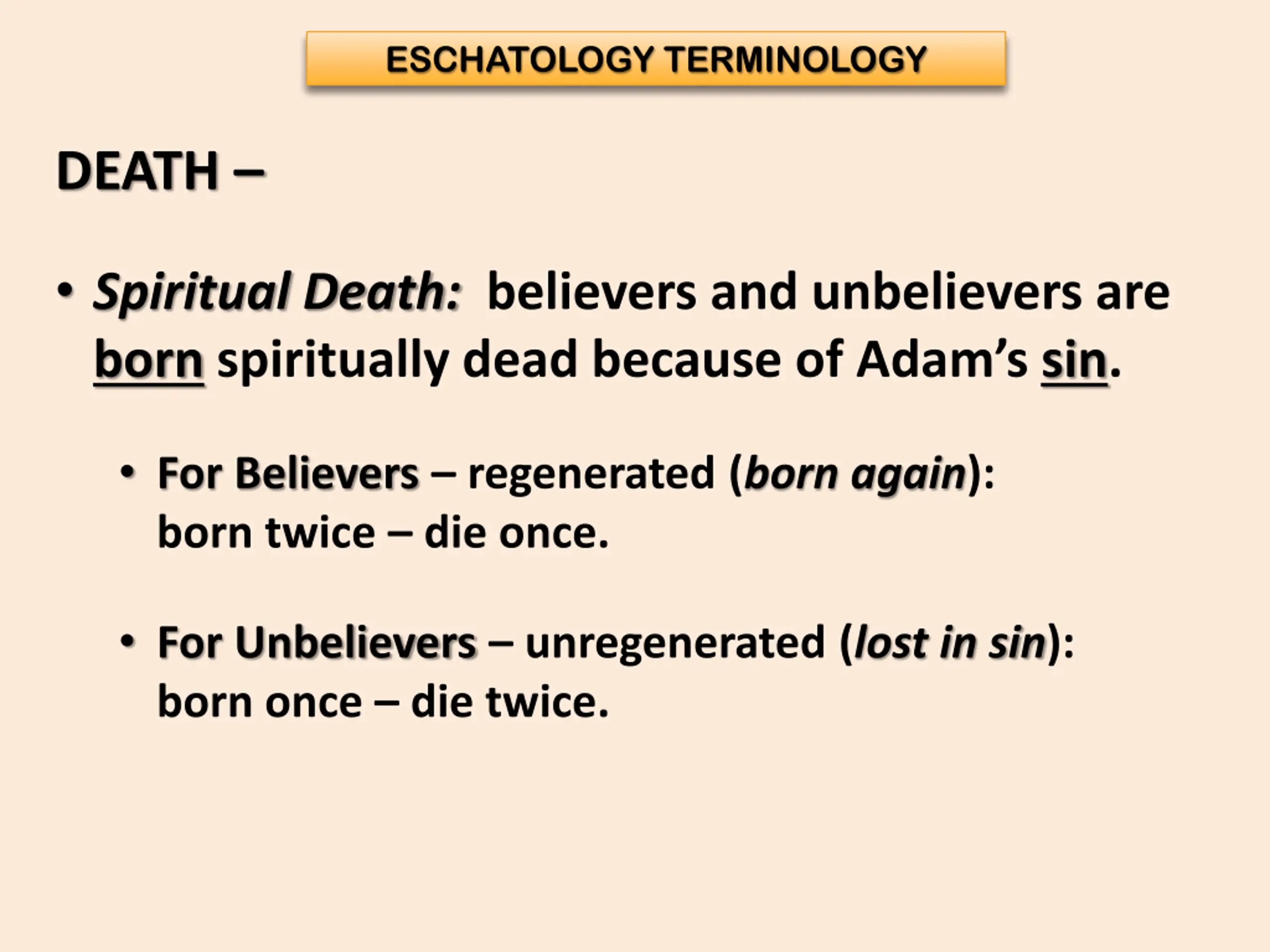 ESCHATOLOGY TERMINOLOGY

DEATH –

• Spiritual Death: believers and unbelievers are born spiritually dead because of Adam's sin.

• For Believers – regenerated (born again): born twice – die once.

• For Unbelievers – unregenerated (lost in sin): born once – die twice.